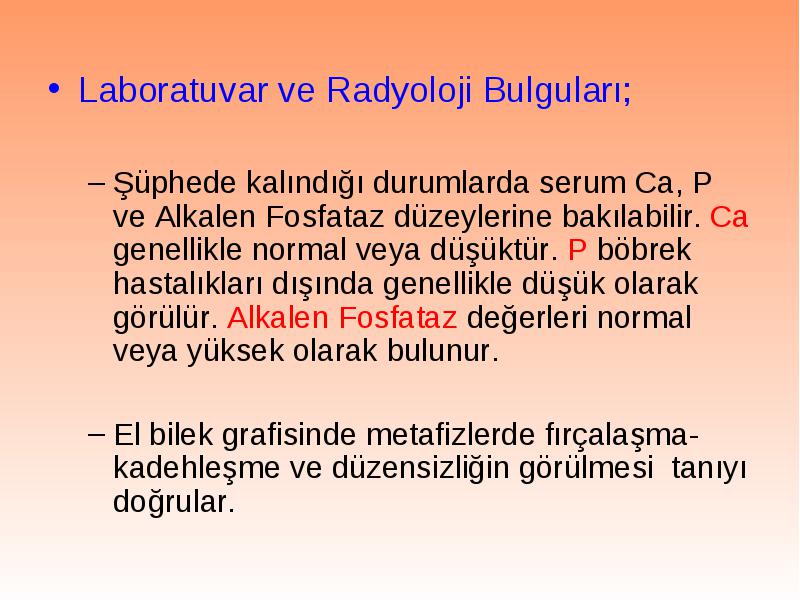 • Laboratuvar ve Radyoloji Bulguları;

– Şüphede kalındığı durumlarda serum Ca, P ve Alkalen Fosfataz düzeylerine bakılabilir. Ca genellikle normal veya düşüktür. P böbrek hastalıkları dışında genellikle düşük olarak görülür. Alkalen Fosfataz değerleri normal veya yüksek olarak bulunur.

– El bilek grafisinde metafizlerde fırçalaşma-kadehleşme ve düzensizliğin görülmesi tanıyı doğrular.